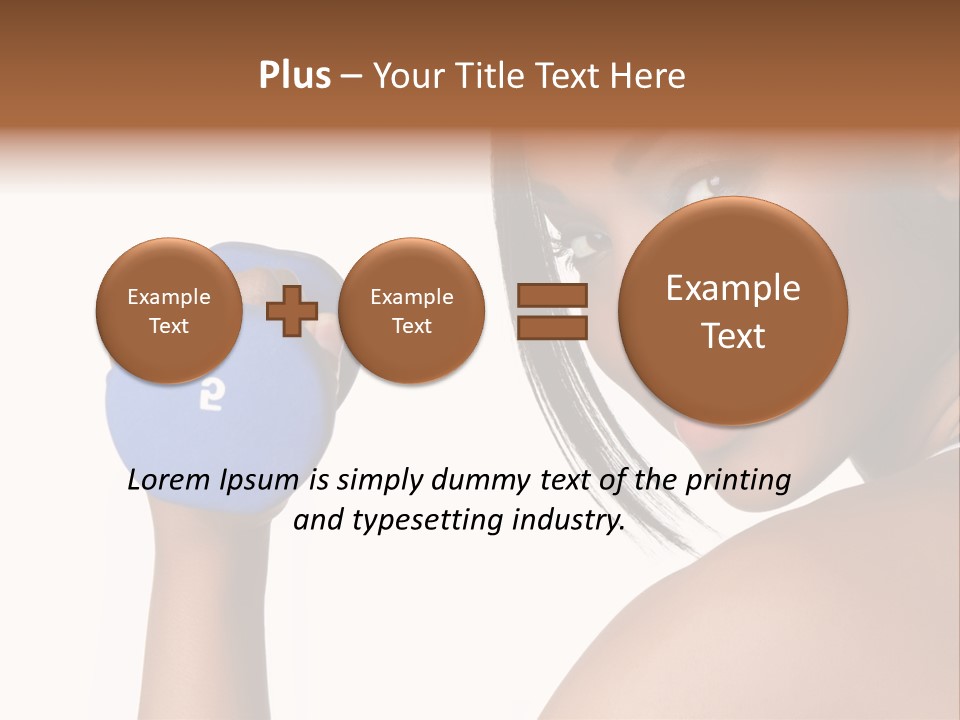 Plus – Your Title Text Here

Example Text

Example Text

Example Text

2

Lorem Ipsum is simply dummy text of the printing and typesetting industry.